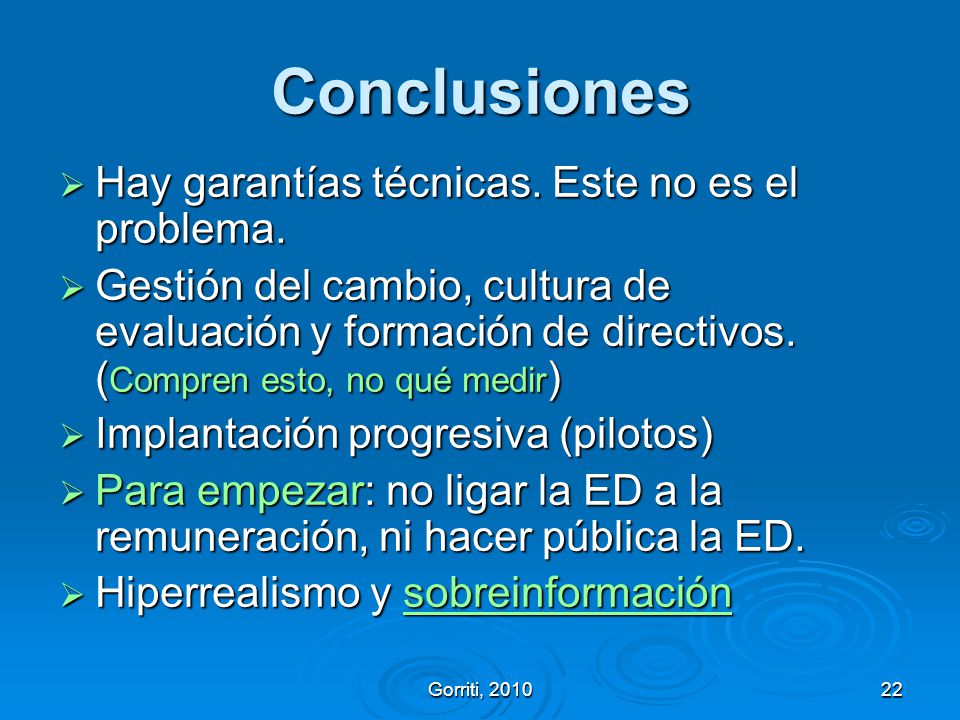 Conclusiones

➢ Hay garantías técnicas. Este no es el problema.

➢ Gestión del cambio, cultura de evaluación y formación de directivos. (Compren esto, no qué medir)

➢ Implantación progresiva (pilotos)

➢ Para empezar: no ligar la ED a la remuneración, ni hacer pública la ED.

➢ Hiperrealismo y sobreinformación

Gorriti, 2010

22